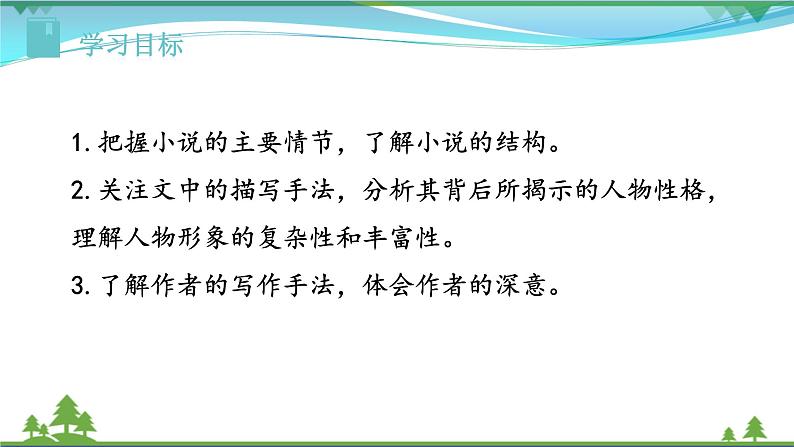 学习目标

1. 把握小说的主要情节，了解小说的结构。

2. 关注文中的描写手法，分析其背后所揭示的人物性格，理解人物形象的复杂性和丰富性。

3. 了解作者的写作手法，体会作者的深意。